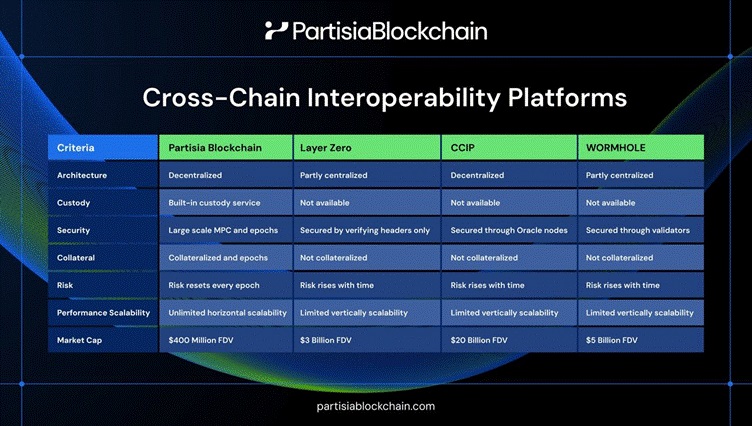 PartisiaBlockchain

Cross-Chain Interoperability Platforms

| Criteria | Partisia Blockchain | Layer Zero | CCIP | WORMHOLE |
|---|---|---|---|---|
| Architecture | Decentralized | Partly centralized | Decentralized | Partly centralized |
| Custody | Built-in custody service | Not available | Not available | Not available |
| Security | Large scale MPC and epochs | Secured by verifying headers only | Secured through Oracle nodes | Secured through validators |
| Collateral | Collateralized and epochs | Not collateralized | Not collateralized | Not collateralized |
| Risk | Risk resets every epoch | Risk rises with time | Risk rises with time | Risk rises with time |
| Performance Scalability | Unlimited horizontal scalability | Limited vertically scalability | Limited vertically scalability | Limited vertically scalability |
| Market Cap | $400 Million FDV | $3 Billion FDV | $20 Billion FDV | $5 Billion FDV |

partisiablockchain.com